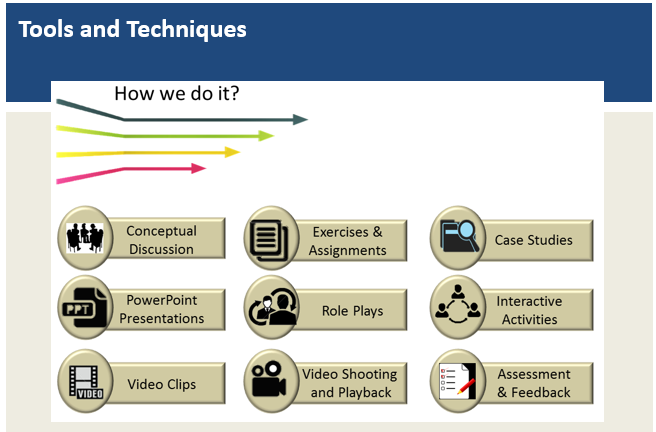 Tools and Techniques

How we do it?

Conceptual Discussion

Exercises & Assignments

Case Studies

PPT

PowerPoint Presentations

Role Plays

Interactive Activities

VIDEO

Video Clips

Video Shooting and Playback

Assessment & Feedback